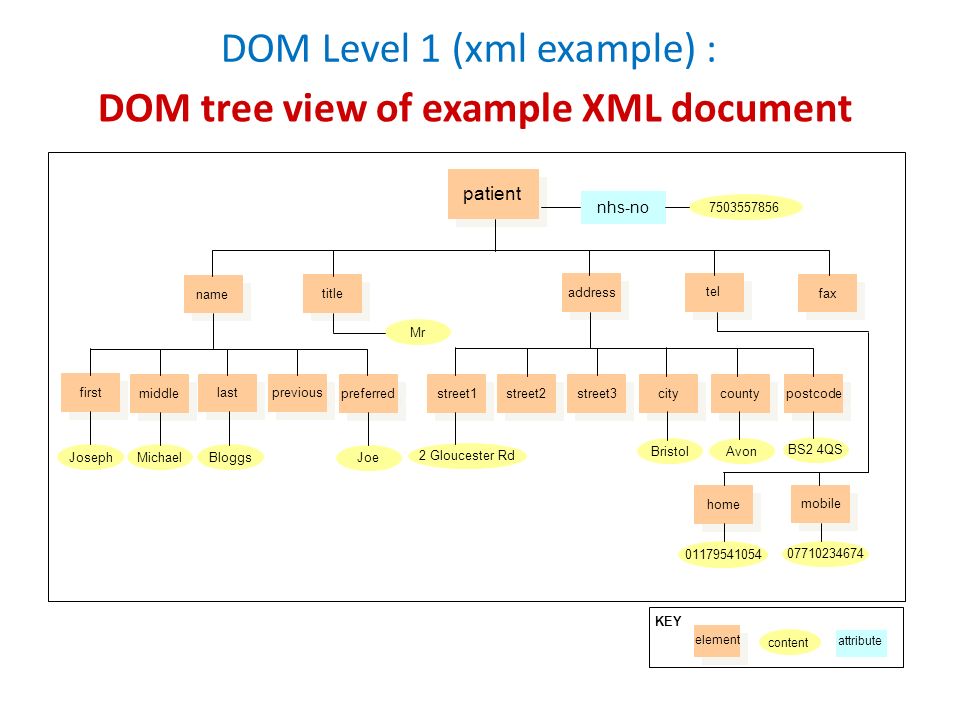 DOM Level 1 (xml example) :

DOM tree view of example XML document

patient

nhs-no

7503557856

name

title

address

tel

fax

Mr

first

middle

last

previous

preferred

street1

street2

street3

city

county

postcode

Joseph

Michael

Bloggs

Joe

2 Gloucester Rd

Bristol

Avon

BS2 4QS

home

mobile

01179541054

07710234674

KEY

element

content

attribute